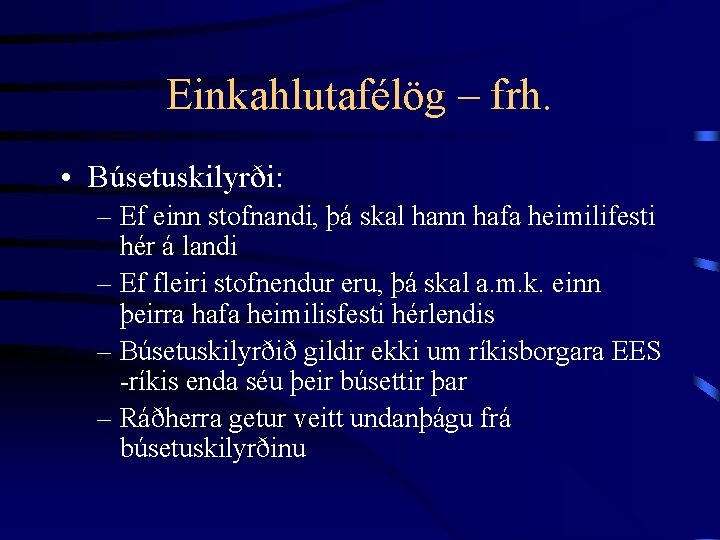 Einkahlutafélög – frh.

• Búsetuskilyrði:
– Ef einn stofnandi, þá skal hann hafa heimilifesti hér á landi
– Ef fleiri stofnendur eru, þá skal a.m.k. einn þeirra hafa heimilisfesti hérlendis
– Búsetuskilyrðið gildir ekki um ríkisborgara EES -ríkis enda séu þeir búsettir þar
– Ráðherra getur veitt undanþágu frá búsetuskilyrðinu